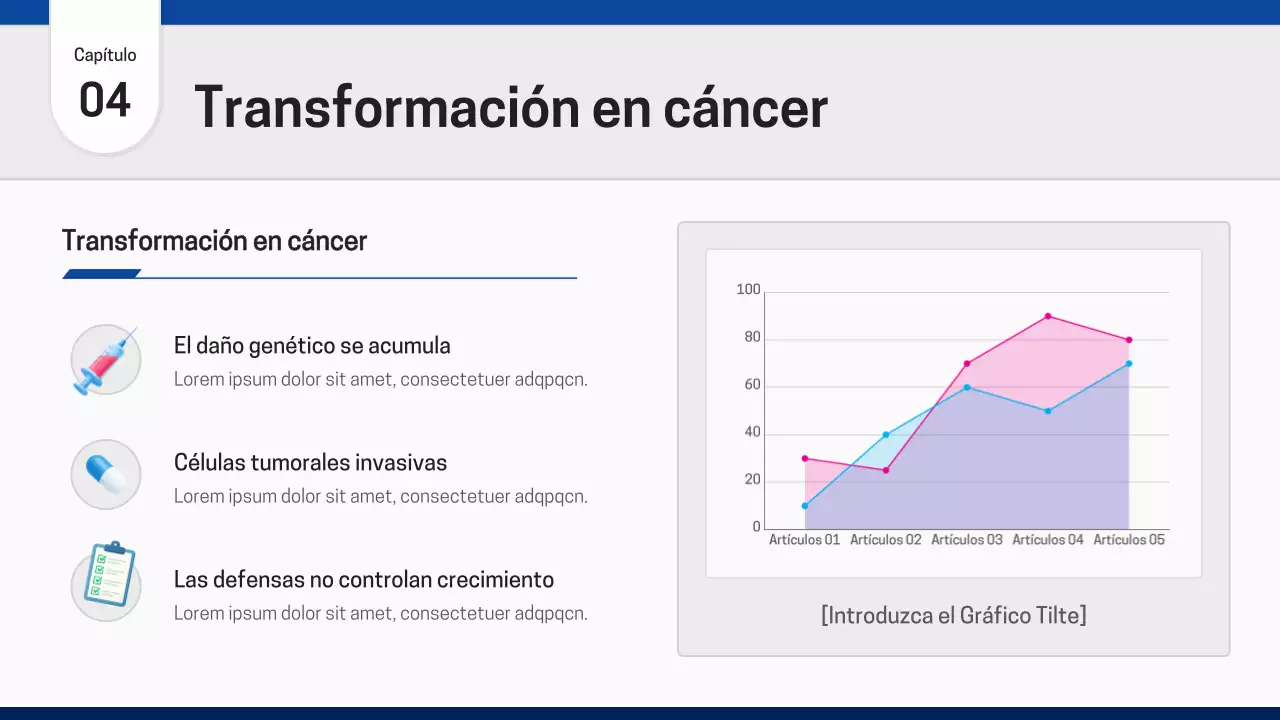 Capítulo
04

Transformación en cáncer

Transformación en cáncer

El daño genético se acumula
Lorem ipsum dolor sit amet, consectetuer adqpqcn.

Células tumorales invasivas
Lorem ipsum dolor sit amet, consectetuer adqpqcn.

Las defensas no controlan crecimiento
Lorem ipsum dolor sit amet, consectetuer adqpqcn.

100
80
60
40
20
0
Artículos 01 Artículos 02 Artículos 03 Artículos 04 Artículos 05

[Introduzca el Gráfico Tilte]